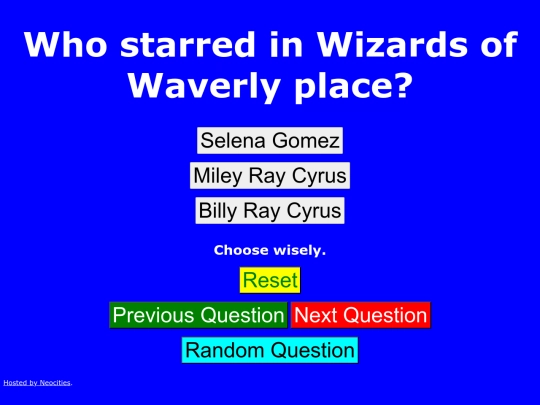 Who starred in Wizards of Waverly place?

Selena Gomez

Miley Ray Cyrus

Billy Ray Cyrus

Choose wisely.

Reset

Previous Question Next Question

Random Question

Hosted by Neocities.